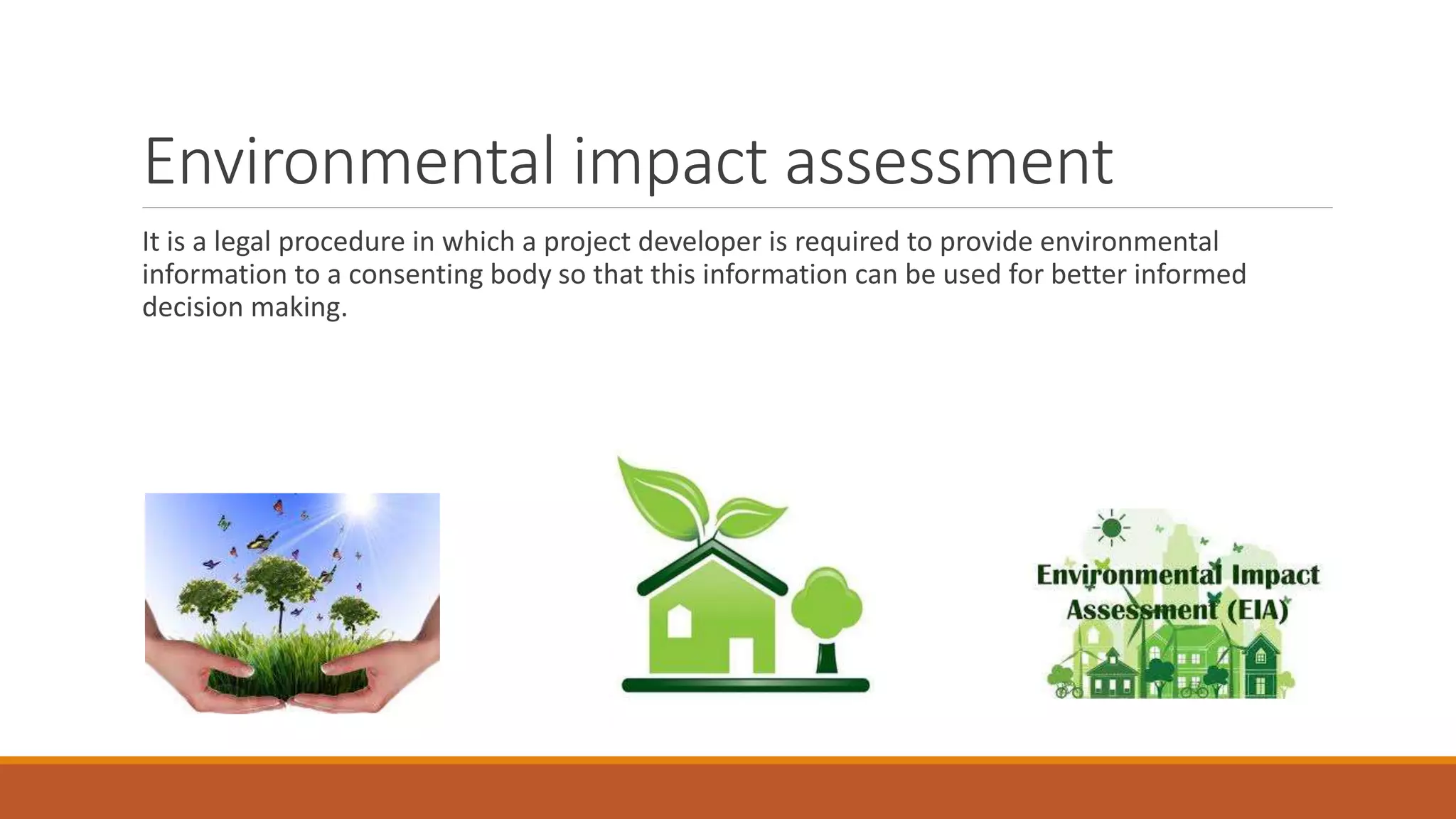 Environmental impact assessment

It is a legal procedure in which a project developer is required to provide environmental information to a consenting body so that this information can be used for better informed decision making.

Environmental Impact Assessment (EIA)